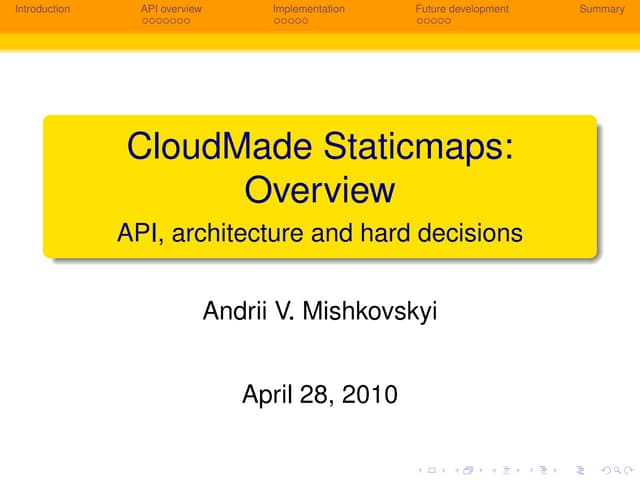 Introduction API overview Implementation Future development Summary

CloudMade Staticmaps: Overview

API, architecture and hard decisions

Andrii V. Mishkovskyi

April 28, 2010